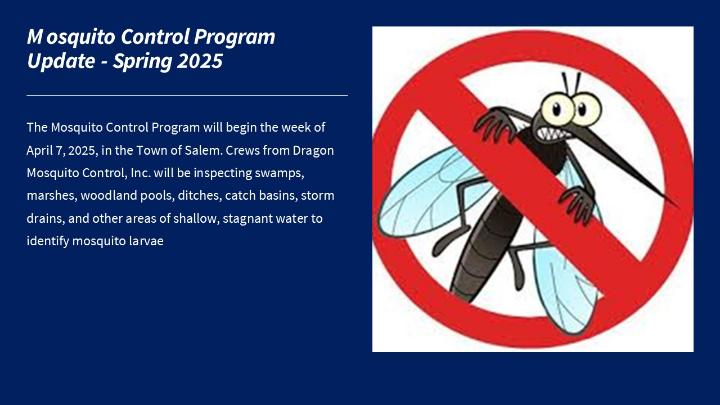 Mosquito Control Program Update - Spring 2025

The Mosquito Control Program will begin the week of April 7, 2025, in the Town of Salem. Crews from Dragon Mosquito Control, Inc. will be inspecting swamps, marshes, woodland pools, ditches, catch basins, storm drains, and other areas of shallow, stagnant water to identify mosquito larvae